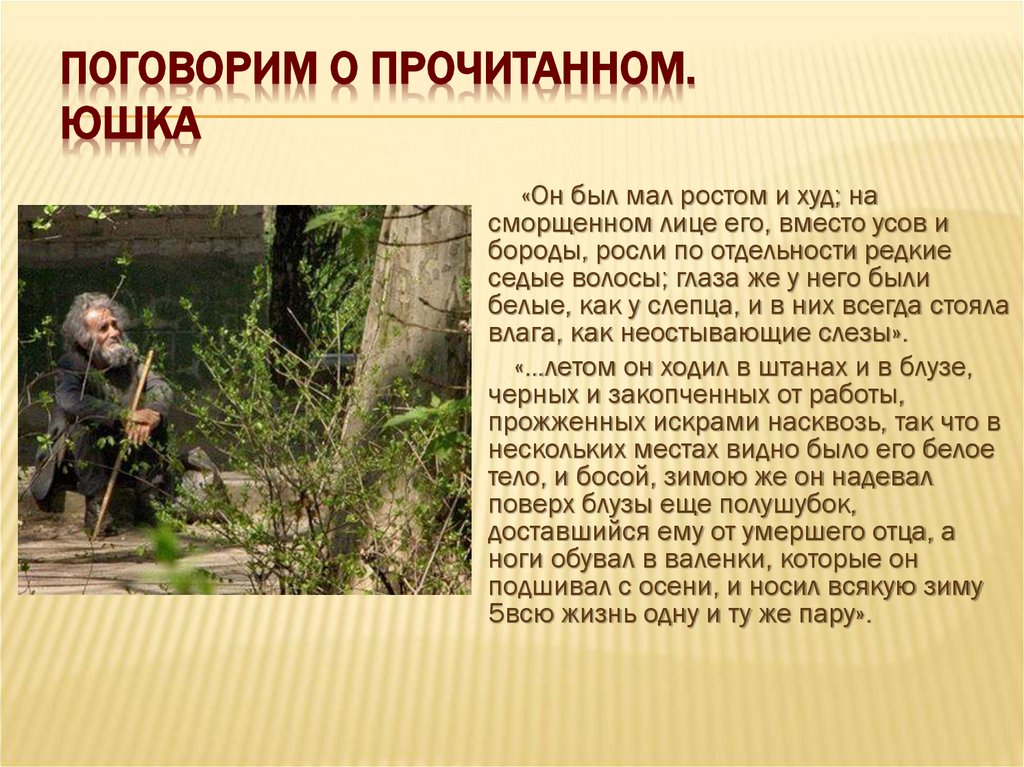 ПОГОВОРИМ О ПРОЧИТАННОМ. ЮШКА

«Он был мал ростом и худ; на сморщенном лице его, вместо усов и бороды, росли по отдельности редкие седые волосы; глаза же у него были белые, как у слепца, и в них всегда стояла влага, как неостывающие слезы».

«...летом он ходил в штанах и в блузе, черных и закопченных от работы, прожженных искрами насквозь, так что в нескольких местах видно было его белое тело, и босой, зимою же он надевал поверх блузы еще полушубок, доставшийся ему от умершего отца, а ноги обувал в валенки, которые он подшивал с осени, и носил всякую зиму 5всю жизнь одну и ту же пару».